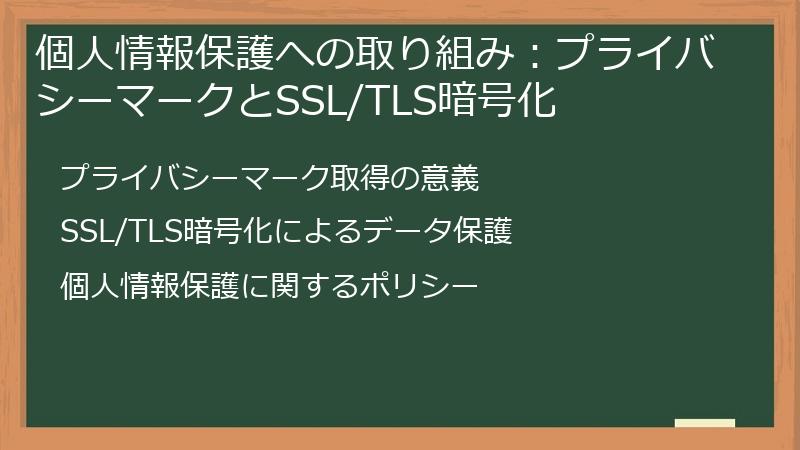 個人情報保護への取り組み：プライバシーマークとSSL/TLS暗号化

プライバシーマーク取得の意義

SSL/TLS暗号化によるデータ保護

個人情報保護に関するポリシー